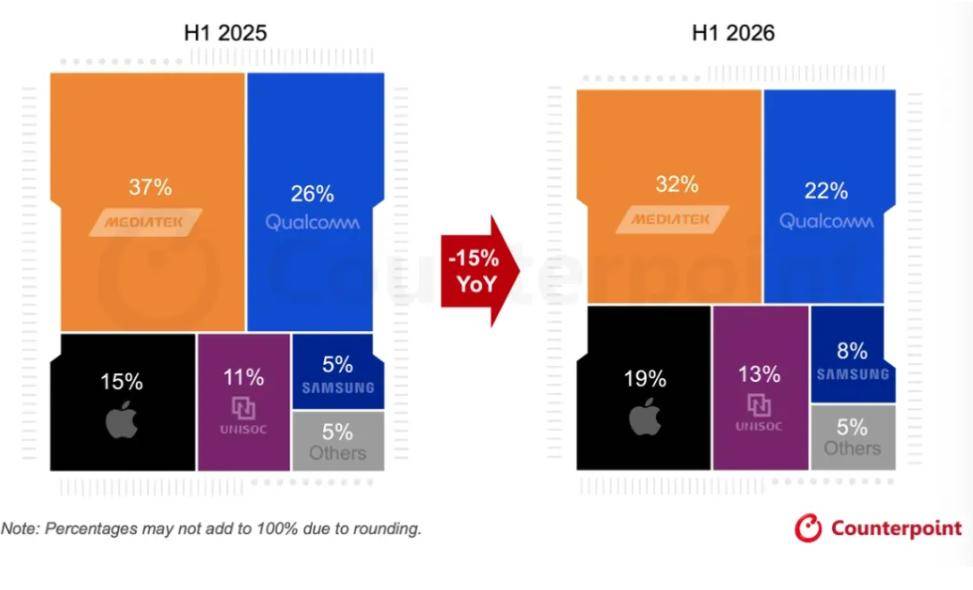 H1 2025

37%
MEDIATEK

26%
Qualcomm

15%

11%
UNISOC

5%
SAMSUNG

5%
Others

-15%
YoY

H1 2026

32%
MEDIATEK

22%
Qualcomm

19%

13%
UNISOC

8%
SAMSUNG

5%
Others

Counterpoint

Note: Percentages may not add to 100% due to rounding.

Counterpoint